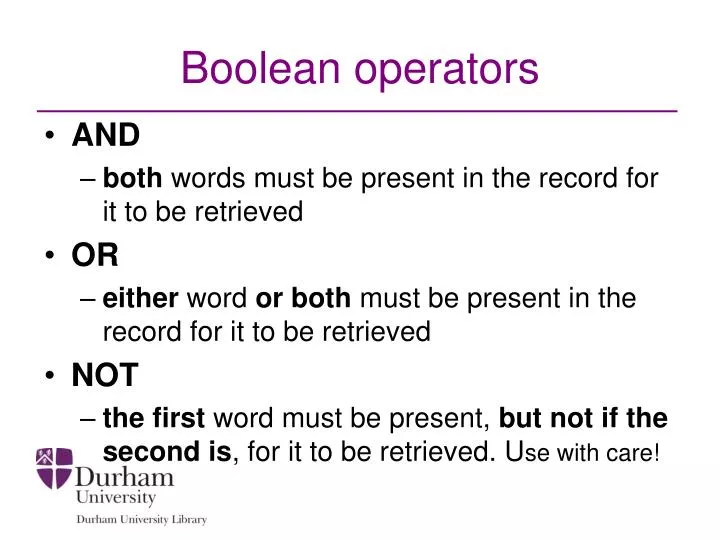 Boolean operators

• AND
– both words must be present in the record for it to be retrieved

• OR
– either word or both must be present in the record for it to be retrieved

• NOT
– the first word must be present, but not if the second is, for it to be retrieved. Use with care!

Durham University
Durham University Library